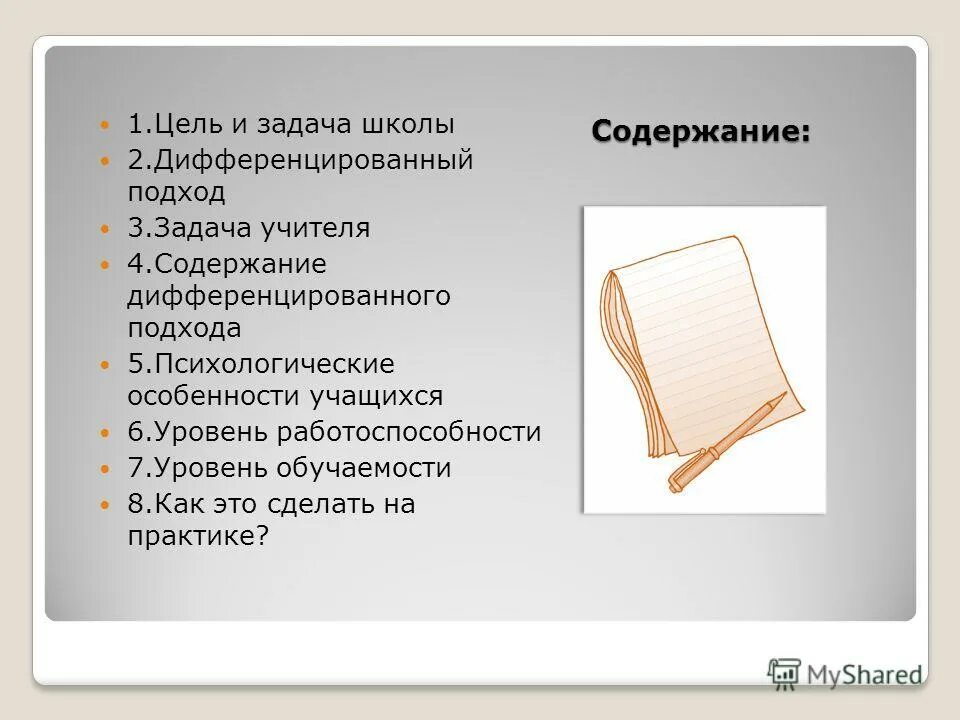 Содержание:

1.Цель и задача школы
2.Дифференцированный подход
3.Задача учителя
4.Содержание дифференцированного подхода
5.Психологические особенности учащихся
6.Уровень работоспособности
7.Уровень обучаемости
8.Как это сделать на практике?

MyShared